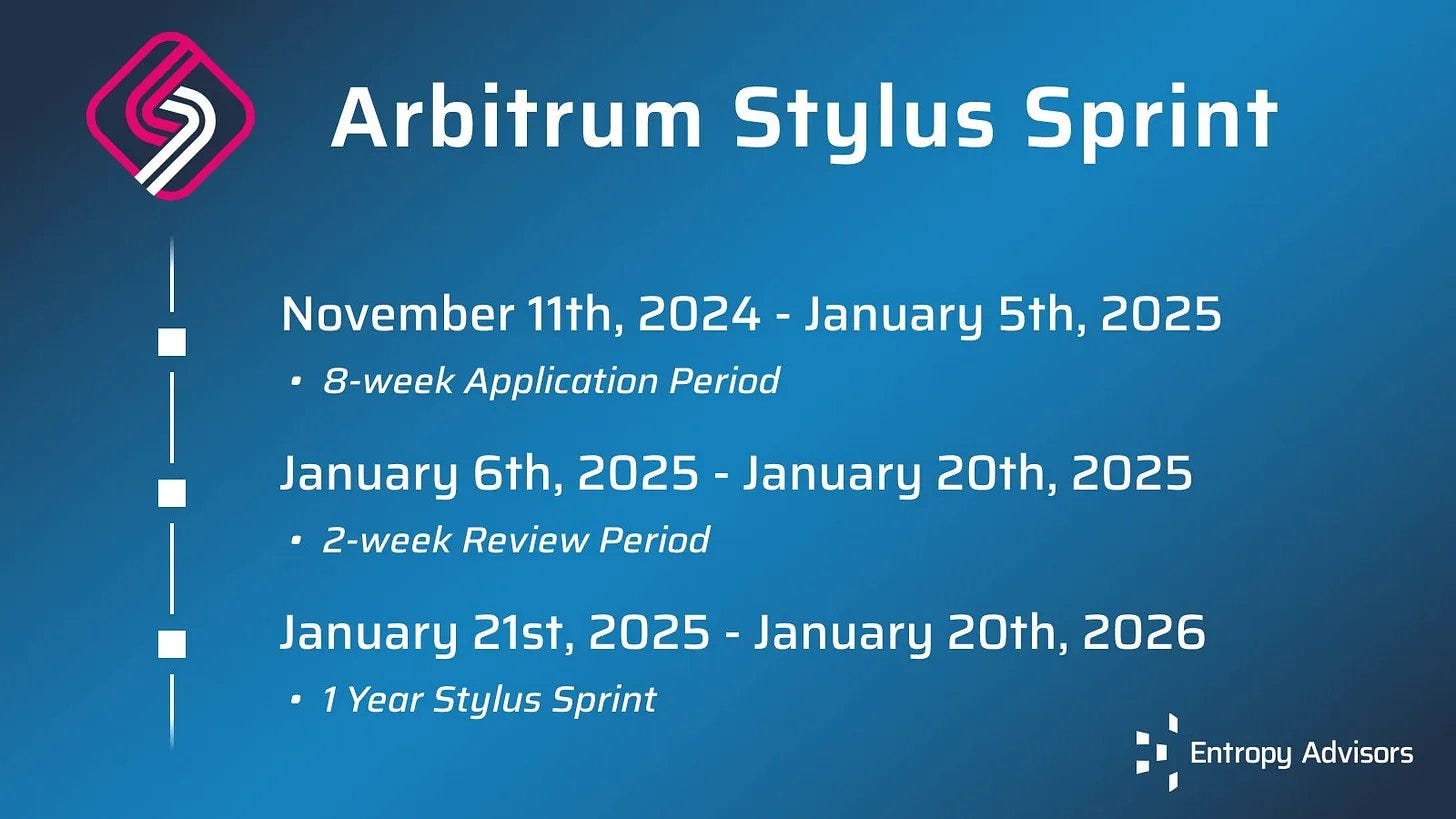 Arbitrum Stylus Sprint

November 11th, 2024 - January 5th, 2025

• 8-week Application Period

January 6th, 2025 - January 20th, 2025

• 2-week Review Period

January 21st, 2025 - January 20th, 2026

• 1 Year Stylus Sprint

Entropy Advisors